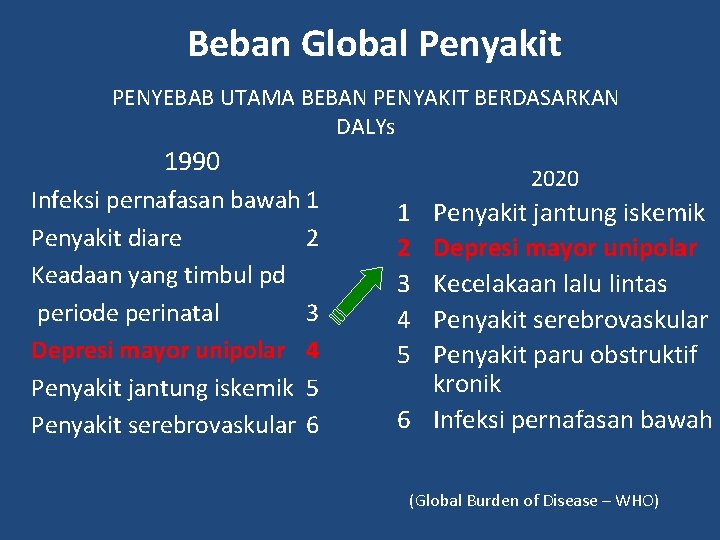 Beban Global Penyakit

PENYEBAB UTAMA BEBAN PENYAKIT BERDASARKAN DALYs

1990

Infeksi pernafasan bawah 1
Penyakit diare 2
Keadaan yang timbul pd periode perinatal 3
Depresi mayor unipolar 4
Penyakit jantung iskemik 5
Penyakit serebrovaskular 6

2020

1 Penyakit jantung iskemik
2 Depresi mayor unipolar
3 Kecelakaan lalu lintas
4 Penyakit serebrovaskular
5 Penyakit paru obstruktif kronik
6 Infeksi pernafasan bawah

(Global Burden of Disease – WHO)